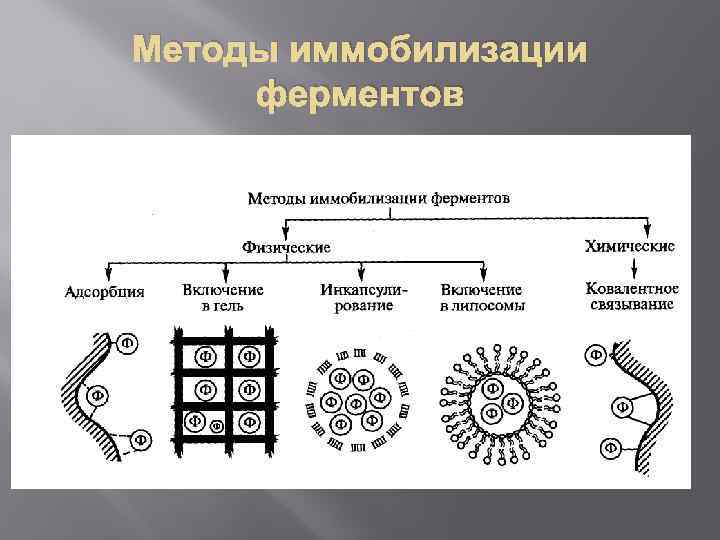 Методы иммобилизации ферментов

Методы иммобилизации ферментов

Физические

Химические

Адсорбция

Включение в гель

Инкапсулирование

Включение в липосомы

Ковалентное связывание

Ф
Ф
Ф

Ф Ф
Ф Ф
Ф Ф Ф

Ф Ф
Ф Ф Ф
Ф Ф

Ф
Ф Ф

Ф
Ф
Ф